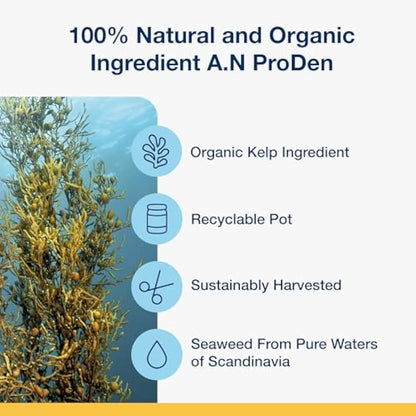 100% Natural and Organic Ingredient A.N ProDen

Organic Kelp Ingredient

Recyclable Pot

Sustainably Harvested

Seaweed From Pure Waters of Scandinavia